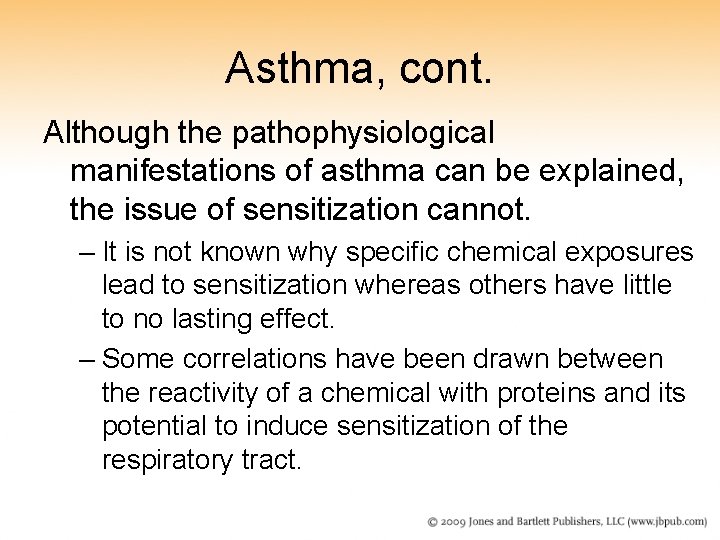 Asthma, cont.

Although the pathophysiological manifestations of asthma can be explained, the issue of sensitization cannot.

– It is not known why specific chemical exposures lead to sensitization whereas others have little to no lasting effect.

– Some correlations have been drawn between the reactivity of a chemical with proteins and its potential to induce sensitization of the respiratory tract.

© 2009 Jones and Bartlett Publishers, LLC (www.jbpub.com)